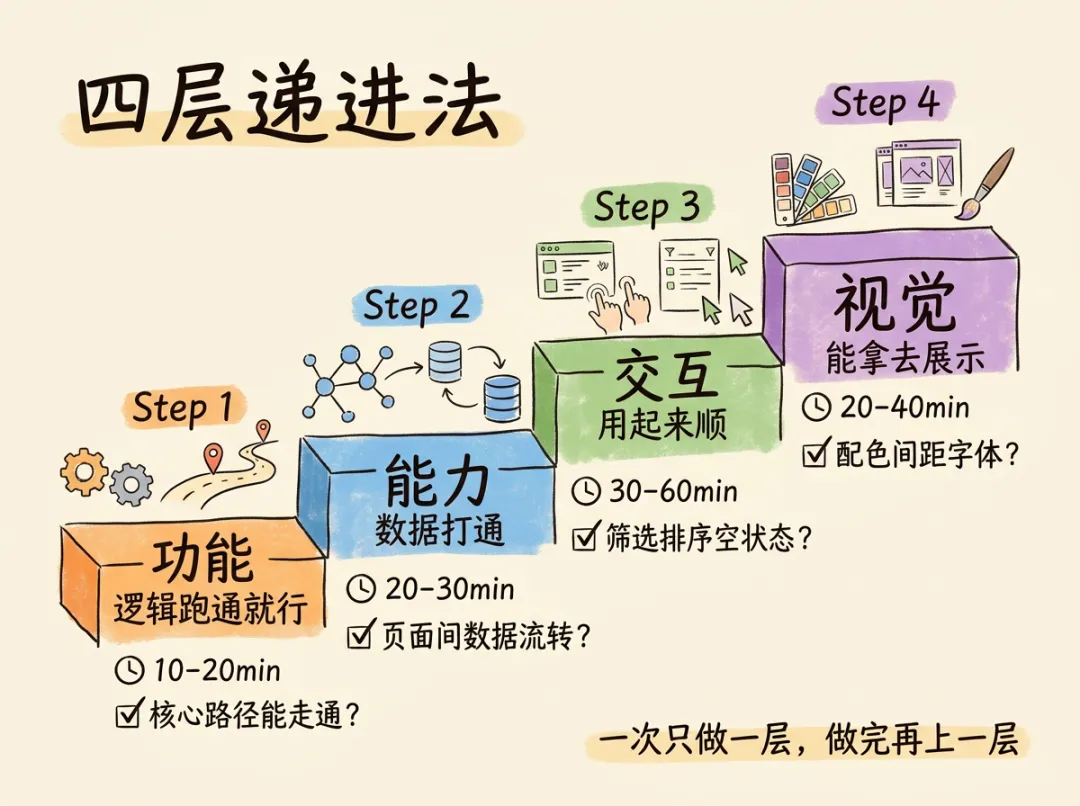 四层递进法

Step 1
功能
逻辑跑通就行
10-20min
核心路径能走通？

Step 2
能力
数据打通
20-30min
页面间数据流转？

Step 3
交互
用起来顺
30-60min
筛选排序空状态？

Step 4
视觉
能拿去展示
20-40min
配色间距字体？

一次只做一层，做完再上一层